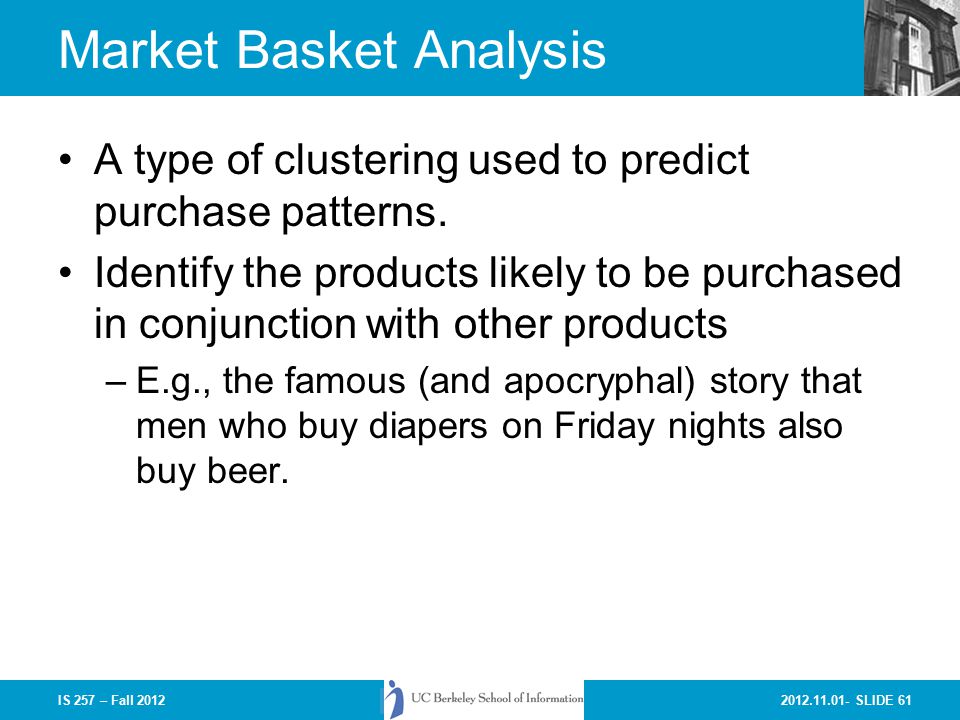 Market Basket Analysis

• A type of clustering used to predict purchase patterns.

• Identify the products likely to be purchased in conjunction with other products

– E.g., the famous (and apocryphal) story that men who buy diapers on Friday nights also buy beer.

IS 257 – Fall 2012

UC Berkeley School of Information

2012.11.01- SLIDE 61